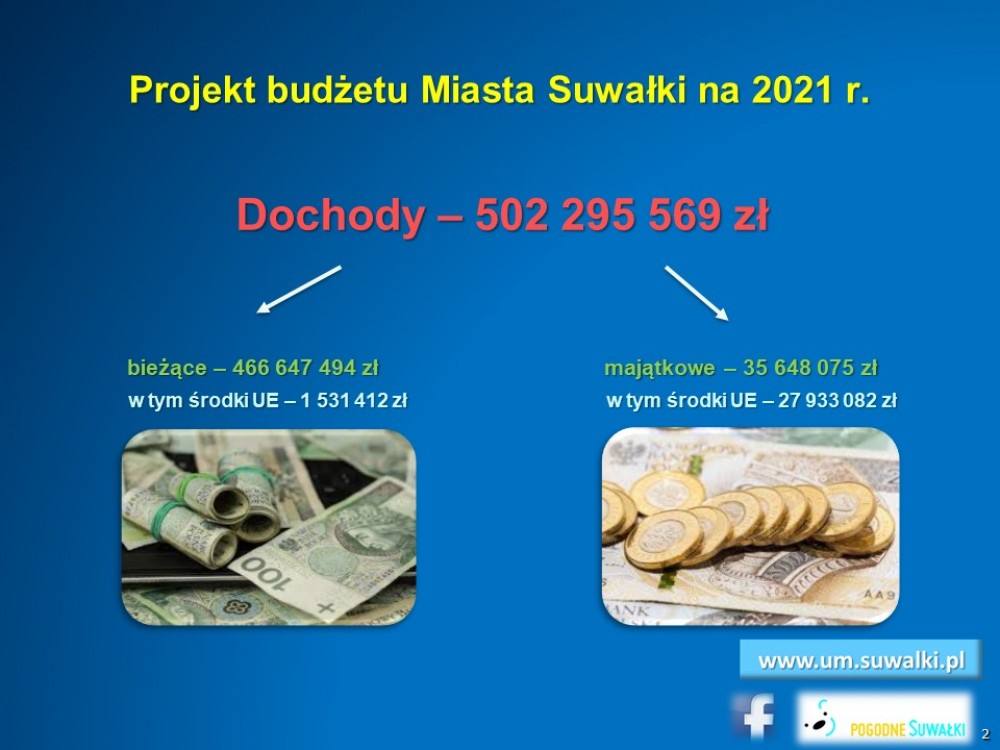 Projekt budżetu Miasta Suwałki na 2021 r.

Dochody – 502 295 569 zł

bieżące – 466 647 494 zł
w tym środki UE – 1 531 412 zł

majątkowe – 35 648 075 zł
w tym środki UE – 27 933 082 zł

www.um.suwalki.pl

POGODNE SUWAŁKI

2